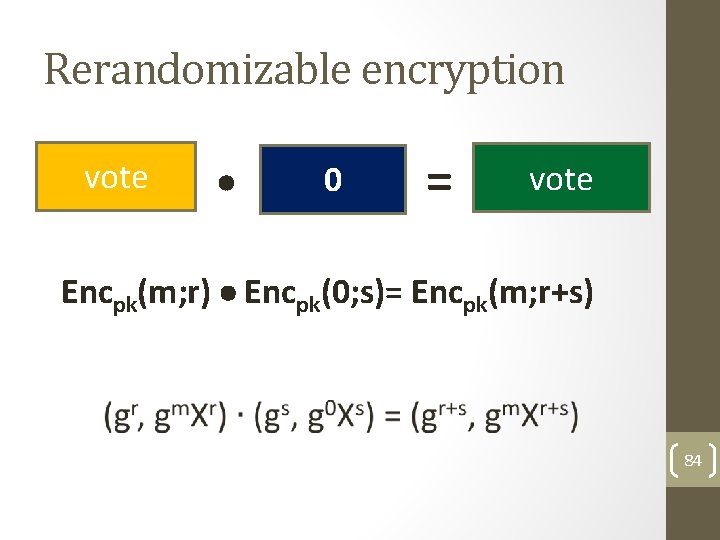 Rerandomizable encryption

vote • 0 = vote

$Enc_{pk}(m;r) \bullet Enc_{pk}(0;s) = Enc_{pk}(m;r+s)$

$(g^r, g^m X^r) \cdot (g^s, g^0 X^s) = (g^{r+s}, g^m X^{r+s})$

84